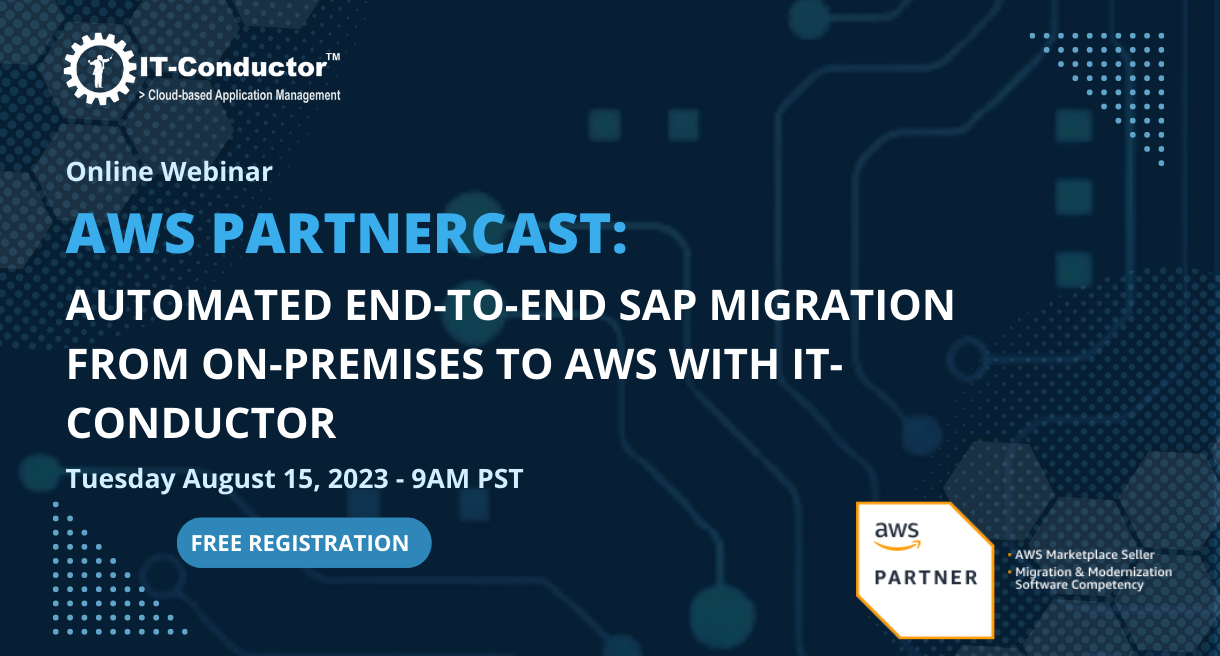 IT-Conductor™
> Cloud-based Application Management

Online Webinar

AWS PARTNERCAST:

AUTOMATED END-TO-END SAP MIGRATION FROM ON-PREMISES TO AWS WITH IT-CONDUCTOR

Tuesday August 15, 2023 - 9AM PST

FREE REGISTRATION

aws
PARTNER

• AWS Marketplace Seller
• Migration & Modernization Software Competency